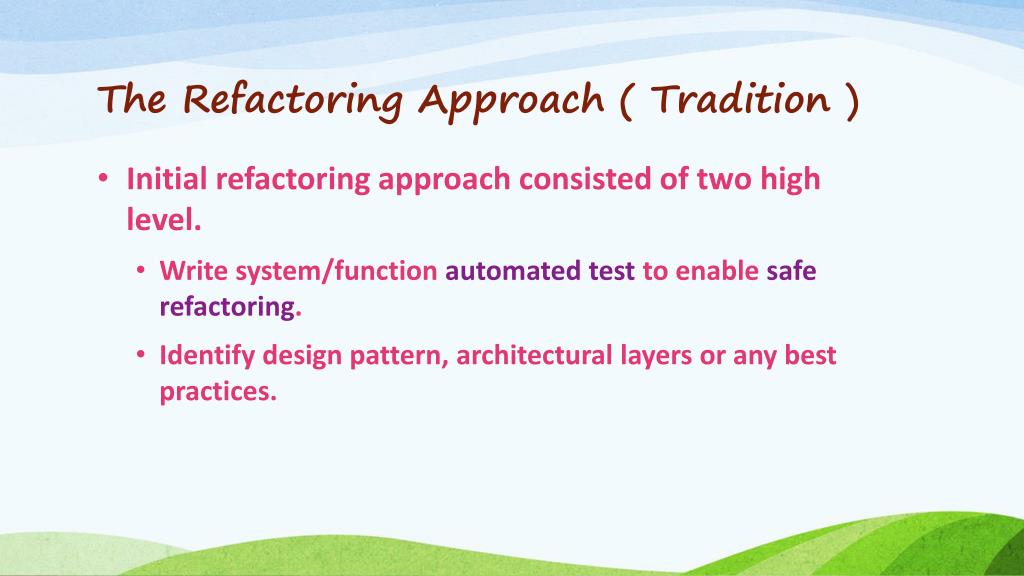 The Refactoring Approach ( Tradition )

• Initial refactoring approach consisted of two high level.

• Write system/function automated test to enable safe refactoring.

• Identify design pattern, architectural layers or any best practices.